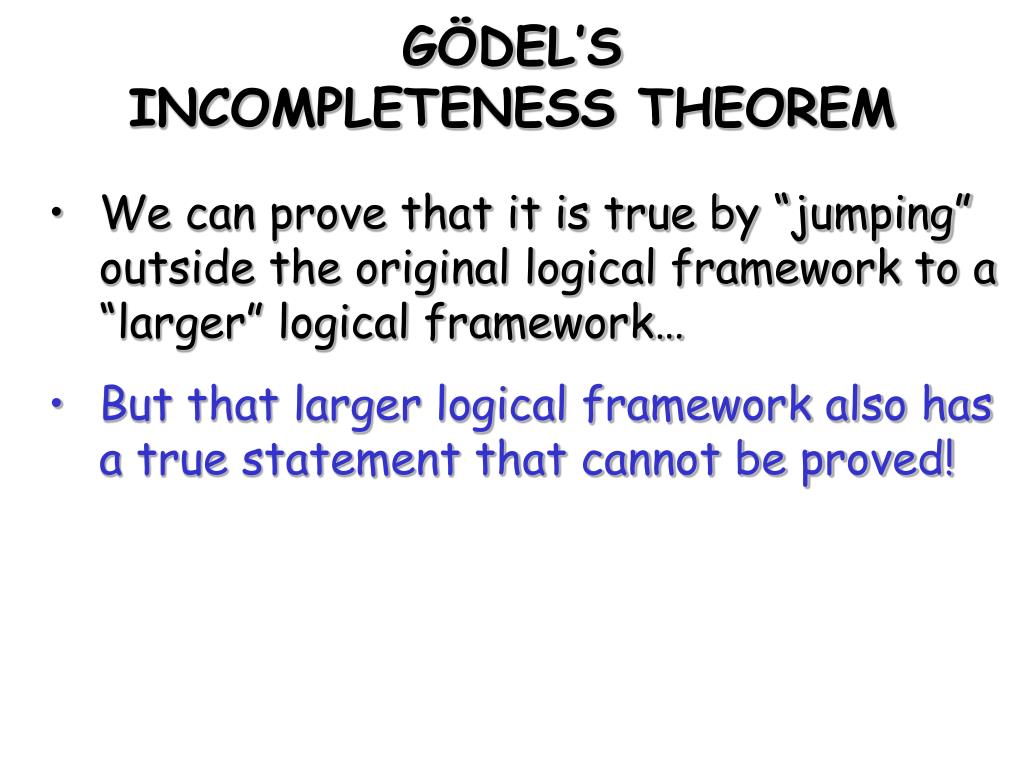 GÖDEL'S
INCOMPLETENESS THEOREM

• We can prove that it is true by "jumping" outside the original logical framework to a "larger" logical framework…

• But that larger logical framework also has a true statement that cannot be proved!